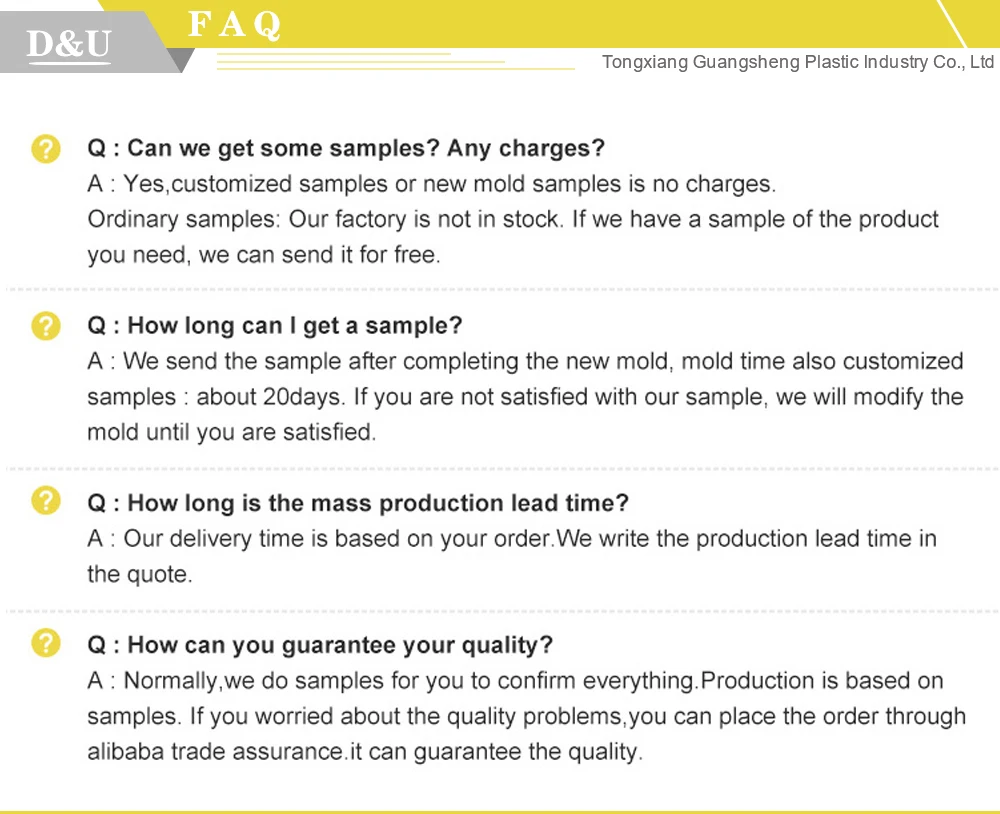 D&U

FAQ

Tongxiang Guangsheng Plastic Industry Co., Ltd

Q : Can we get some samples? Any charges?
A : Yes,customized samples or new mold samples is no charges.
Ordinary samples: Our factory is not in stock. If we have a sample of the product you need, we can send it for free.

Q : How long can I get a sample?
A : We send the sample after completing the new mold, mold time also customized samples : about 20days. If you are not satisfied with our sample, we will modify the mold until you are satisfied.

Q : How long is the mass production lead time?
A : Our delivery time is based on your order.We write the production lead time in the quote.

Q : How can you guarantee your quality?
A : Normally,we do samples for you to confirm everything.Production is based on samples. If you worried about the quality problems,you can place the order through alibaba trade assurance.it can guarantee the quality.